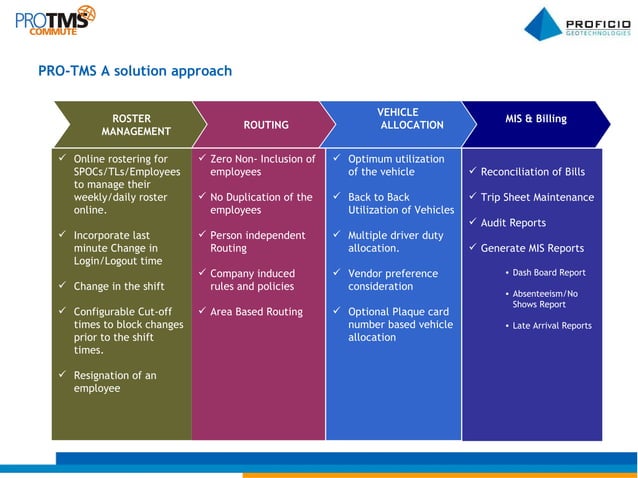 PROTMS COMMUTE

PROFICIO GEOTECHNOLOGIES

PRO-TMS A solution approach

ROSTER MANAGEMENT

✓ Online rostering for SPOCs/TLs/Employees to manage their weekly/daily roster online.

✓ Incorporate last minute Change in Login/Logout time

✓ Change in the shift

✓ Configurable Cut-off times to block changes prior to the shift times.

✓ Resignation of an employee

ROUTING

✓ Zero Non- Inclusion of employees

✓ No Duplication of the employees

✓ Person independent Routing

✓ Company induced rules and policies

✓ Area Based Routing

VEHICLE ALLOCATION

✓ Optimum utilization of the vehicle

✓ Back to Back Utilization of Vehicles

✓ Multiple driver duty allocation.

✓ Vendor preference consideration

✓ Optional Plaque card number based vehicle allocation

MIS & Billing

✓ Reconciliation of Bills

✓ Trip Sheet Maintenance

✓ Audit Reports

✓ Generate MIS Reports

• Dash Board Report

• Absenteeism/No Shows Report

• Late Arrival Reports